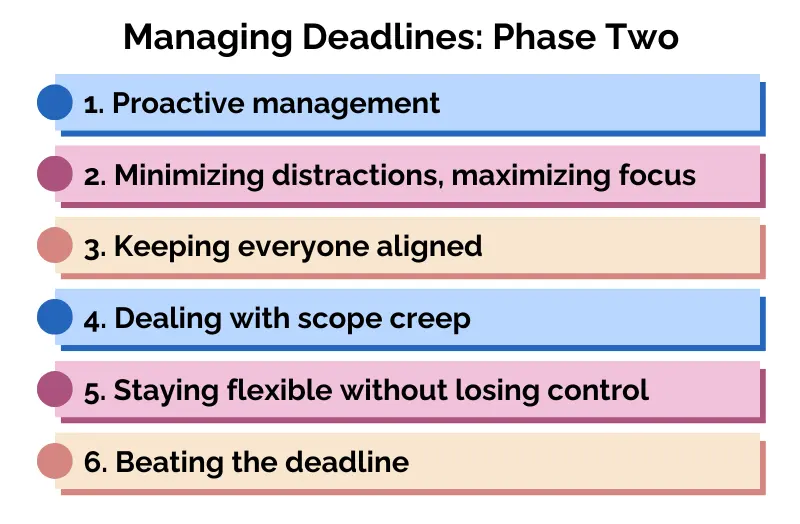 Managing Deadlines: Phase Two

1. Proactive management

2. Minimizing distractions, maximizing focus

3. Keeping everyone aligned

4. Dealing with scope creep

5. Staying flexible without losing control

6. Beating the deadline